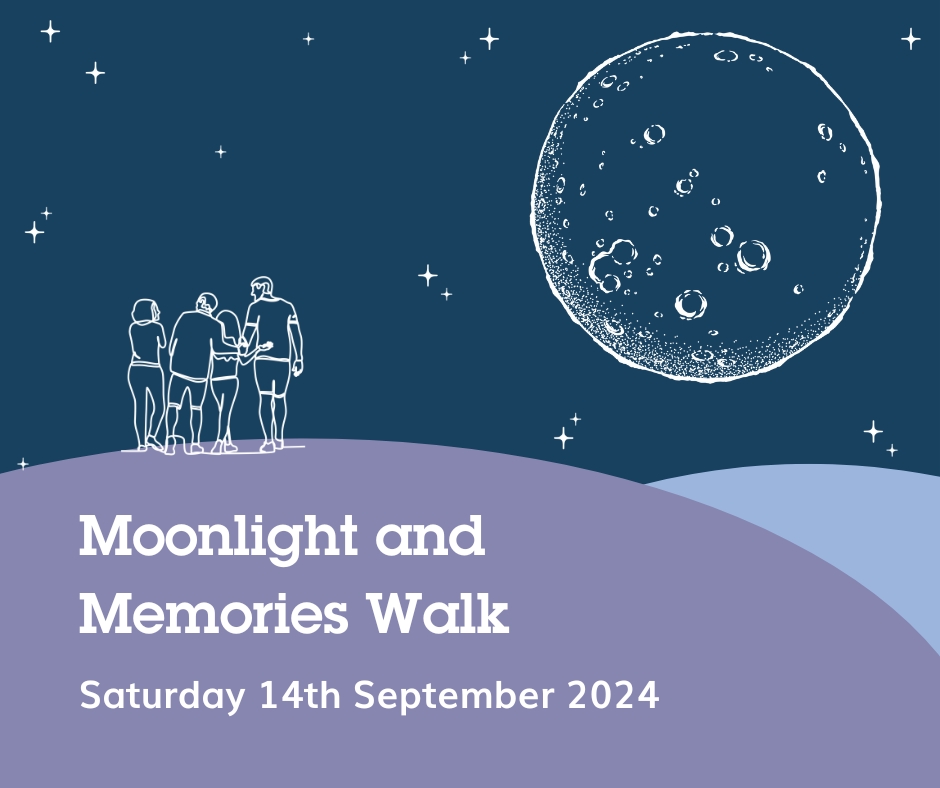 Moonlight and Memories Walk

Saturday 14th September 2024